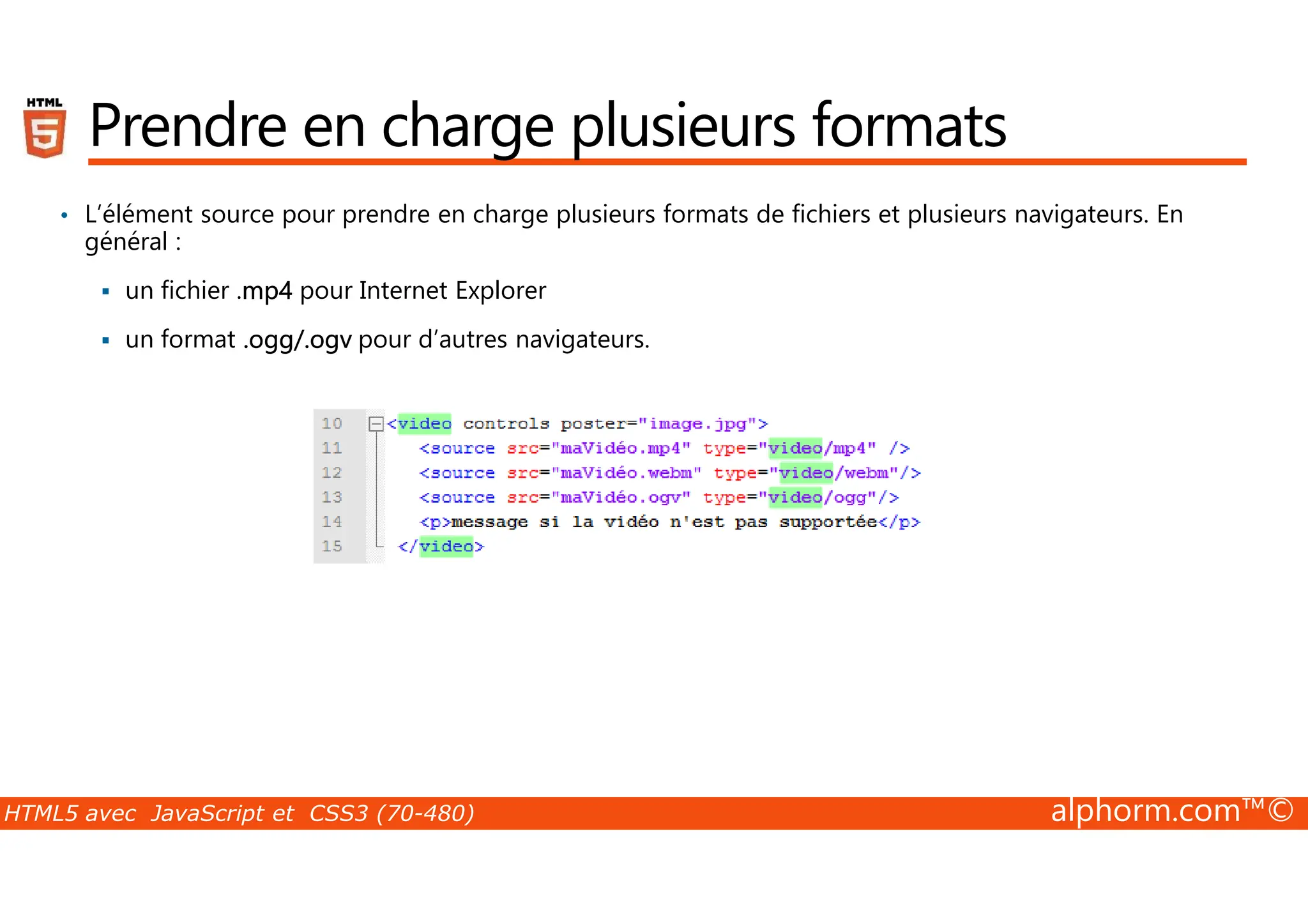 HTML
5

Prendre en charge plusieurs formats

• L'élément source pour prendre en charge plusieurs formats de fichiers et plusieurs navigateurs. En général :

▪ un fichier .mp4 pour Internet Explorer

▪ un format .ogg/.ogv pour d'autres navigateurs.

10 <video controls poster="image.jpg">
11 <source src="maVidéo.mp4" type="video/mp4" />
12 <source src="maVidéo.webm" type="video/webm"/>
13 <source src="maVidéo.ogv" type="video/ogg"/>
14 <p>message si la vidéo n'est pas supportée</p>
15 </video>

HTML5 avec JavaScript et CSS3 (70-480)
alphorm.com™©